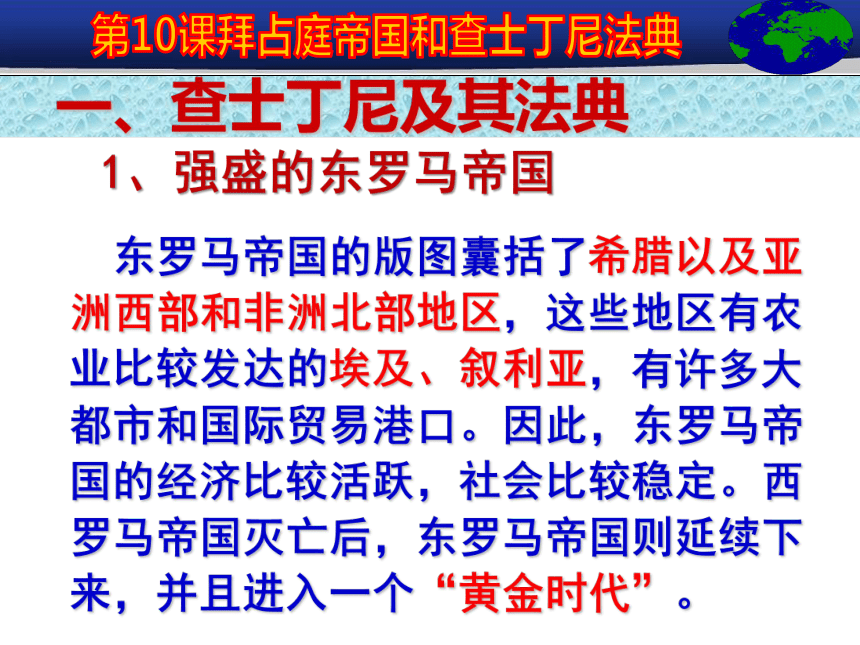 第10课拜占庭帝国和查士丁尼法典

一、查士丁尼及其法典

1、强盛的东罗马帝国

东罗马帝国的版图囊括了希腊以及亚洲西部和非洲北部地区，这些地区有农业比较发达的埃及、叙利亚，有许多大都市和国际贸易港口。因此，东罗马帝国的经济比较活跃，社会比较稳定。西罗马帝国灭亡后，东罗马帝国则延续下来，并且进入一个“黄金时代”。